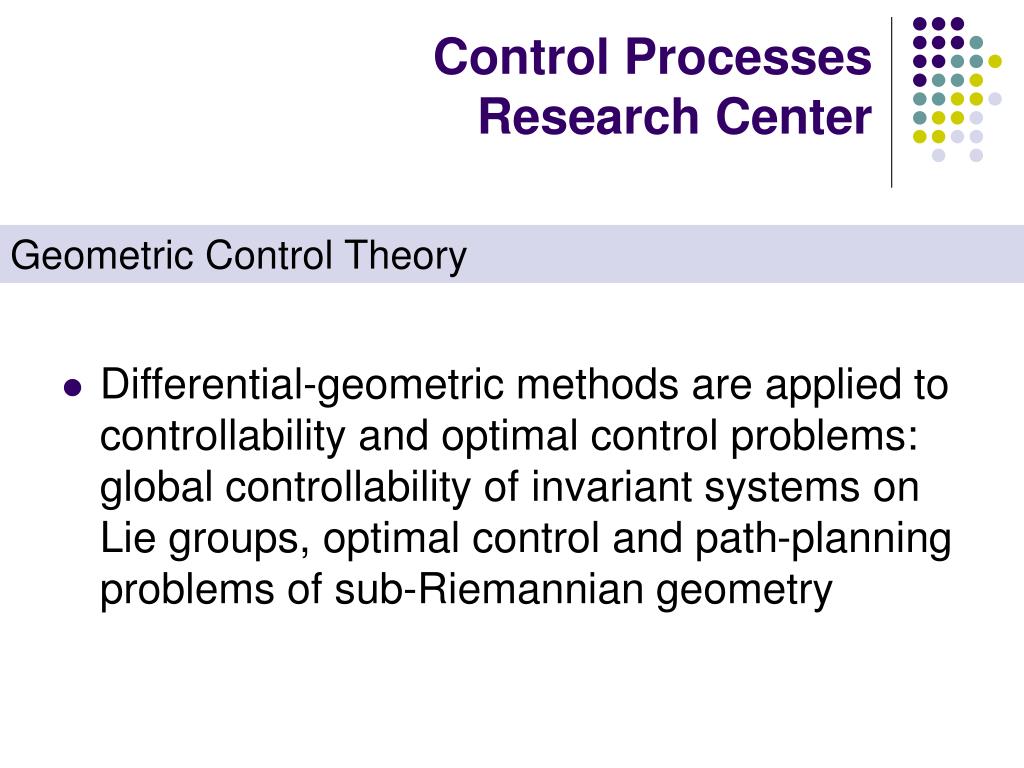 Control Processes Research Center

Geometric Control Theory

Differential-geometric methods are applied to controllability and optimal control problems: global controllability of invariant systems on Lie groups, optimal control and path-planning problems of sub-Riemannian geometry